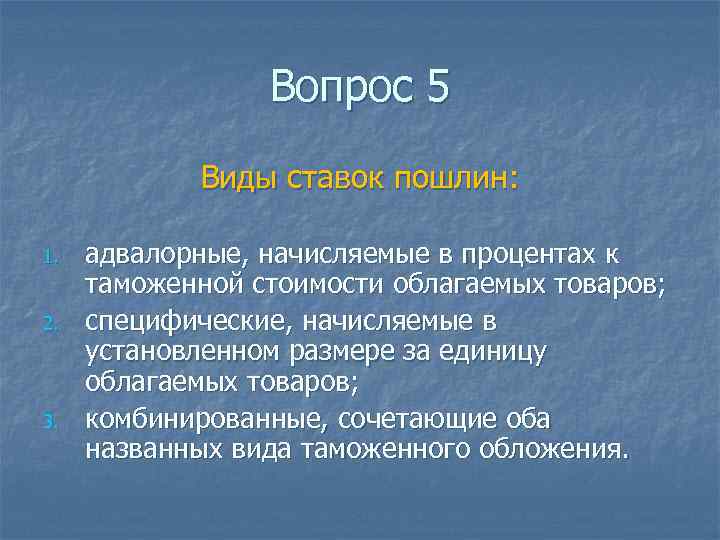 Вопрос 5

Виды ставок пошлин:

1. адвалорные, начисляемые в процентах к таможенной стоимости облагаемых товаров;
2. специфические, начисляемые в установленном размере за единицу облагаемых товаров;
3. комбинированные, сочетающие оба названных вида таможенного обложения.